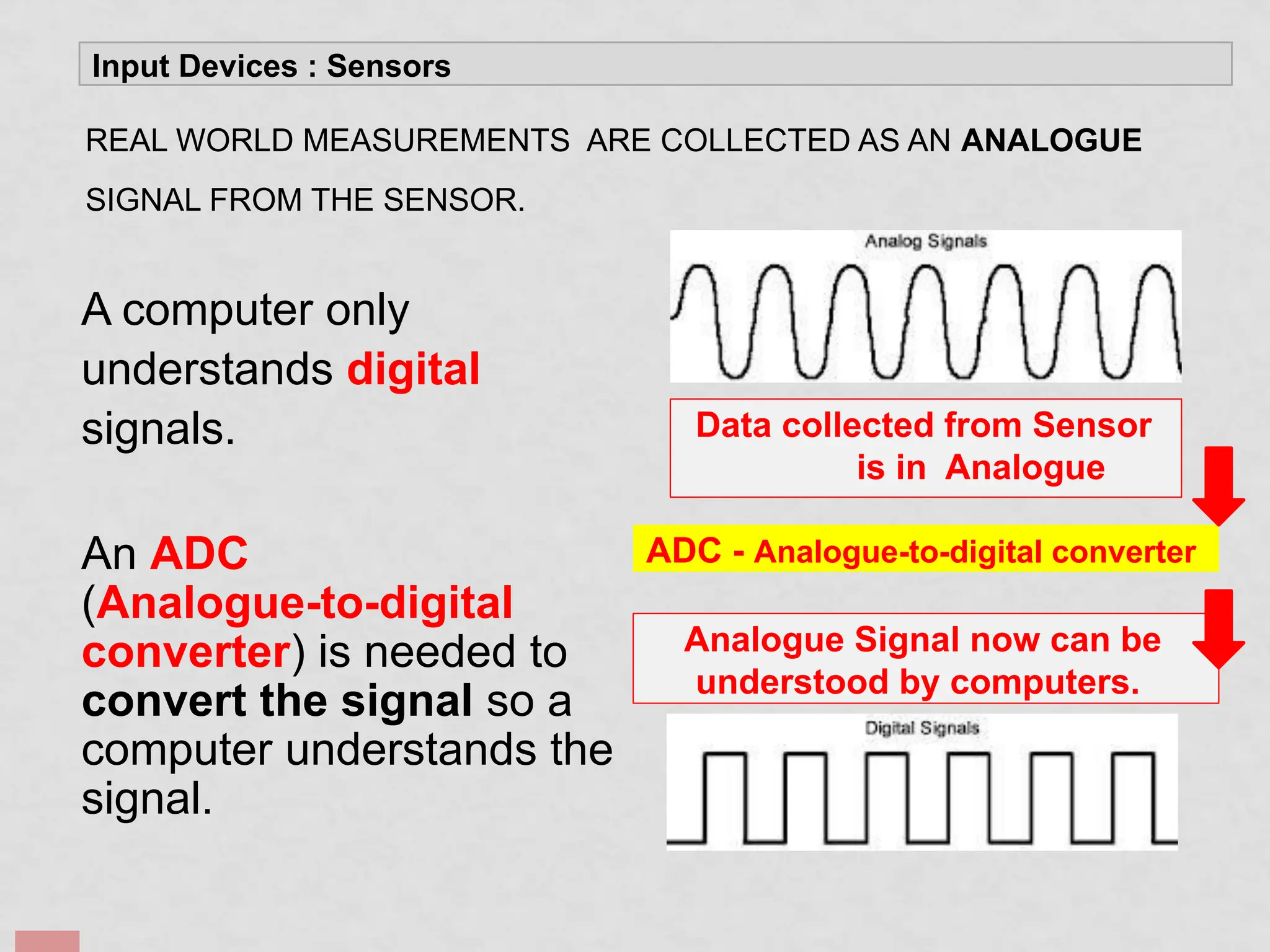 Input Devices : Sensors

REAL WORLD MEASUREMENTS ARE COLLECTED AS AN ANALOGUE SIGNAL FROM THE SENSOR.

A computer only understands digital signals.

An ADC (Analogue-to-digital converter) is needed to convert the signal so a computer understands the signal.

Analog Signals

Data collected from Sensor is in Analogue

ADC - Analogue-to-digital converter

Analogue Signal now can be understood by computers.

Digital Signals